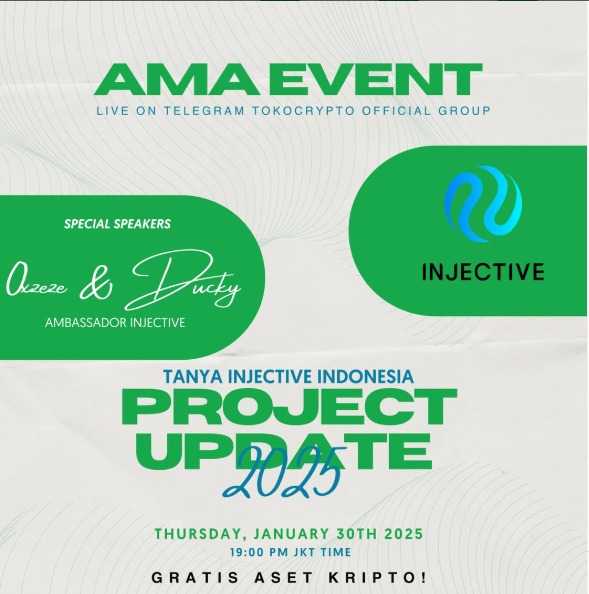 AMA EVENT
LIVE ON TELEGRAM TOKOCRYPTO OFFICIAL GROUP

SPECIAL SPEAKERS
Oxzeze & Ducky
AMBASSADOR INJECTIVE

INJECTIVE

TANYA INJECTIVE INDONESIA
PROJECT UPDATE
2025

THURSDAY, JANUARY 30TH 2025
19:00 PM JKT TIME

GRATIS ASET KRIPTO!